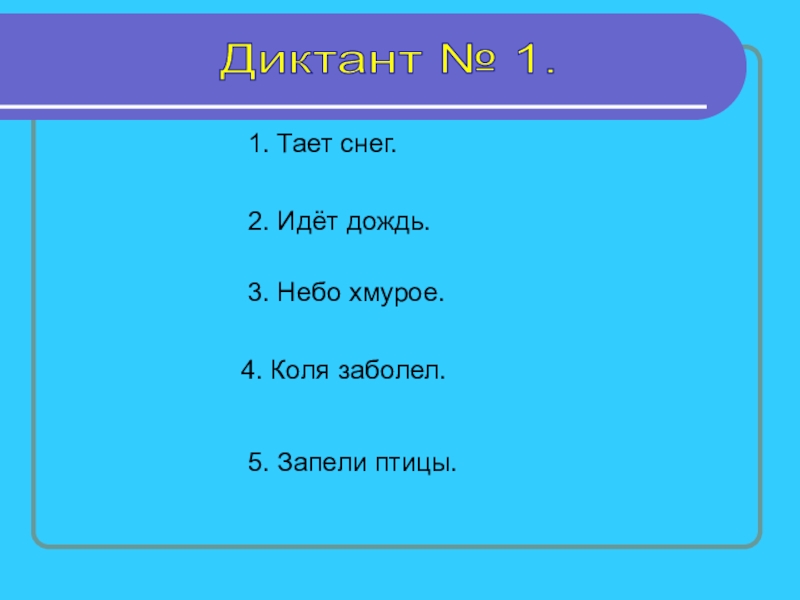 Диктант № 1.

1. Тает снег.

2. Идёт дождь.

3. Небо хмурое.

4. Коля заболел.

5. Запели птицы.